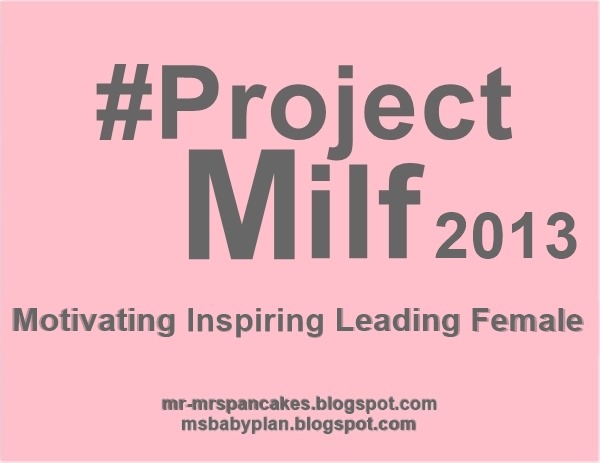 #Project
Milf 2013

Motivating Inspiring Leading Female

mr-mrspancakes.blogspot.com
msbabyplan.blogspot.com